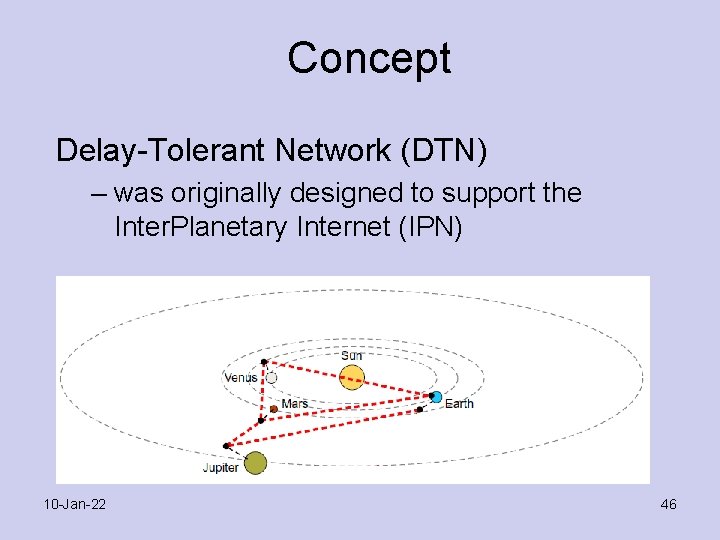 Concept

Delay-Tolerant Network (DTN)

– was originally designed to support the InterPlanetary Internet (IPN)

Sun
Venus
Mars
Earth
Jupiter

10-Jan-22

46